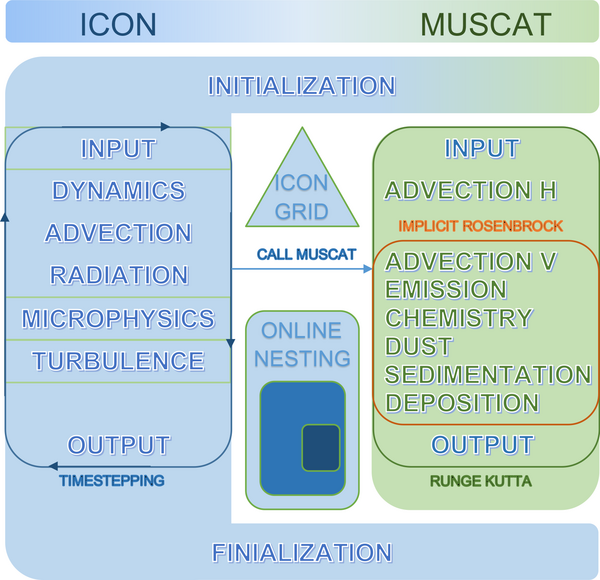 ICON MUSCAT

INITIALIZATION

INPUT
DYNAMICS
ADVECTION
RADIATION
MICROPHYSICS
TURBULENCE

OUTPUT

TIMESTEPPING

ICON GRID

CALL MUSCAT

ONLINE NESTING

INPUT
ADVECTION H

IMPLICIT ROSENBROCK

ADVECTION V
EMISSION
CHEMISTRY
DUST
SEDIMENTATION
DEPOSITION

OUTPUT

RUNGE KUTTA

FINIALIZATION